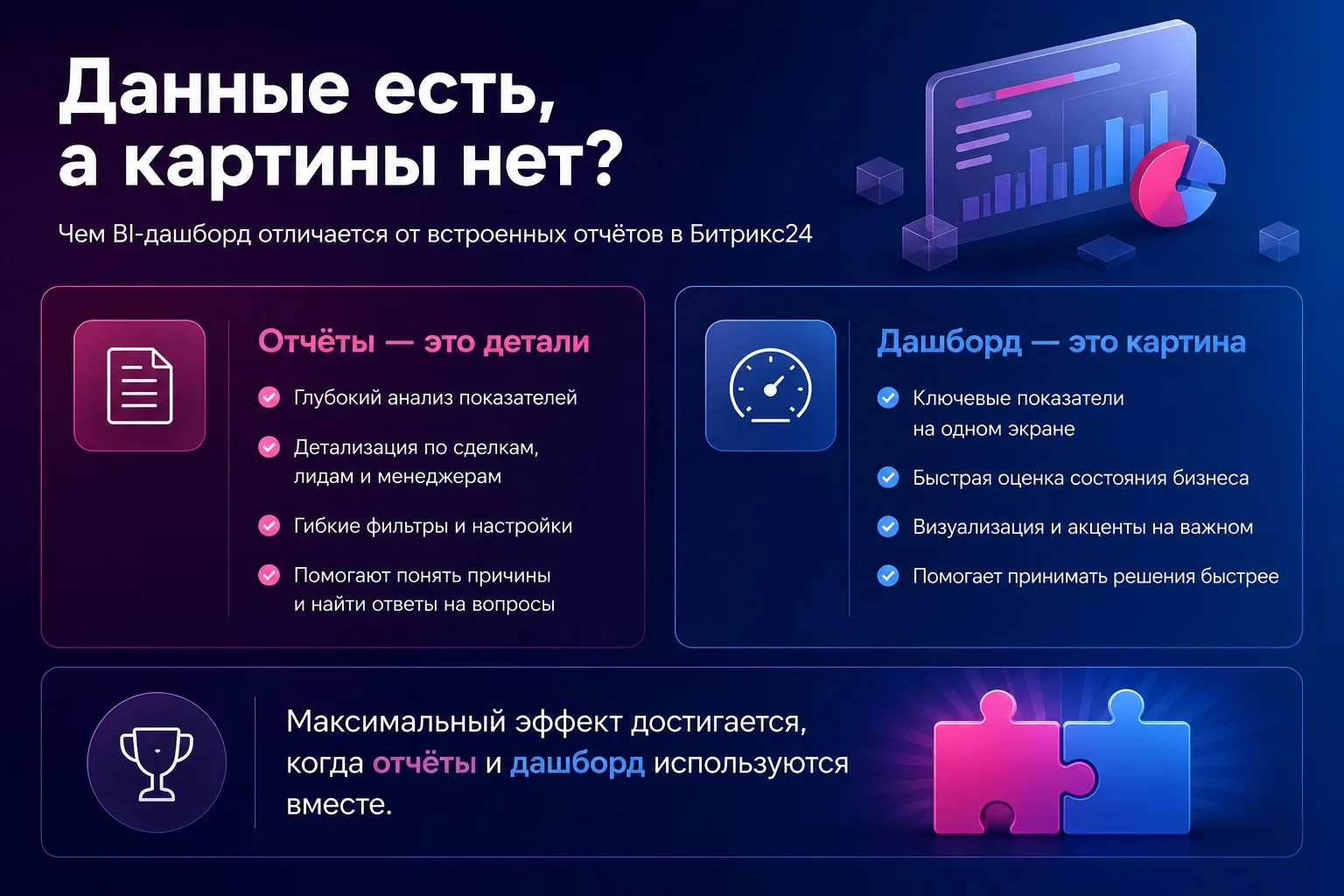 Данные есть, а картины нет?

Чем BI-дашборд отличается от встроенных отчётов в Битрикс24

Отчёты — это детали

Глубокий анализ показателей

Детализация по сделкам, лидам и менеджерам

Гибкие фильтры и настройки

Помогают понять причины и найти ответы на вопросы

Дашборд — это картина

Ключевые показатели на одном экране

Быстрая оценка состояния бизнеса

Визуализация и акценты на важном

Помогает принимать решения быстрее

Максимальный эффект достигается, когда отчёты и дашборд используются вместе.